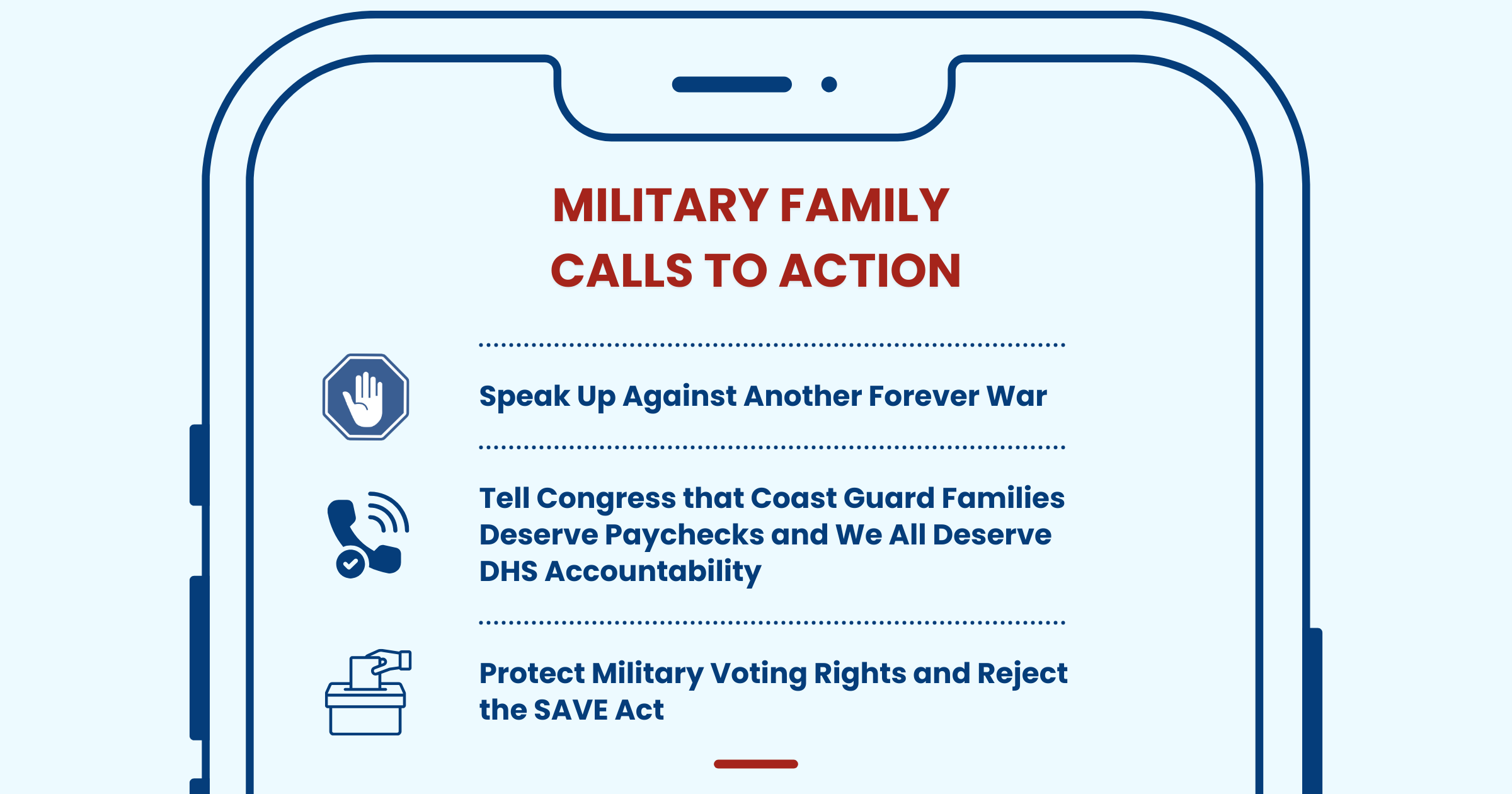 MILITARY FAMILY
CALLS TO ACTION

Speak Up Against Another Forever War

Tell Congress that Coast Guard Families Deserve Paychecks and We All Deserve DHS Accountability

Protect Military Voting Rights and Reject the SAVE Act